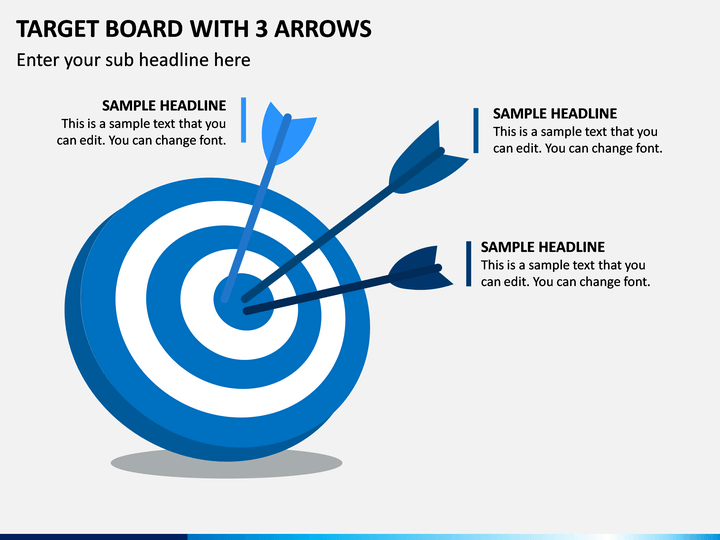 TARGET BOARD WITH 3 ARROWS
Enter your sub headline here

SAMPLE HEADLINE
This is a sample text that you can edit. You can change font.

SAMPLE HEADLINE
This is a sample text that you can edit. You can change font.

SAMPLE HEADLINE
This is a sample text that you can edit. You can change font.